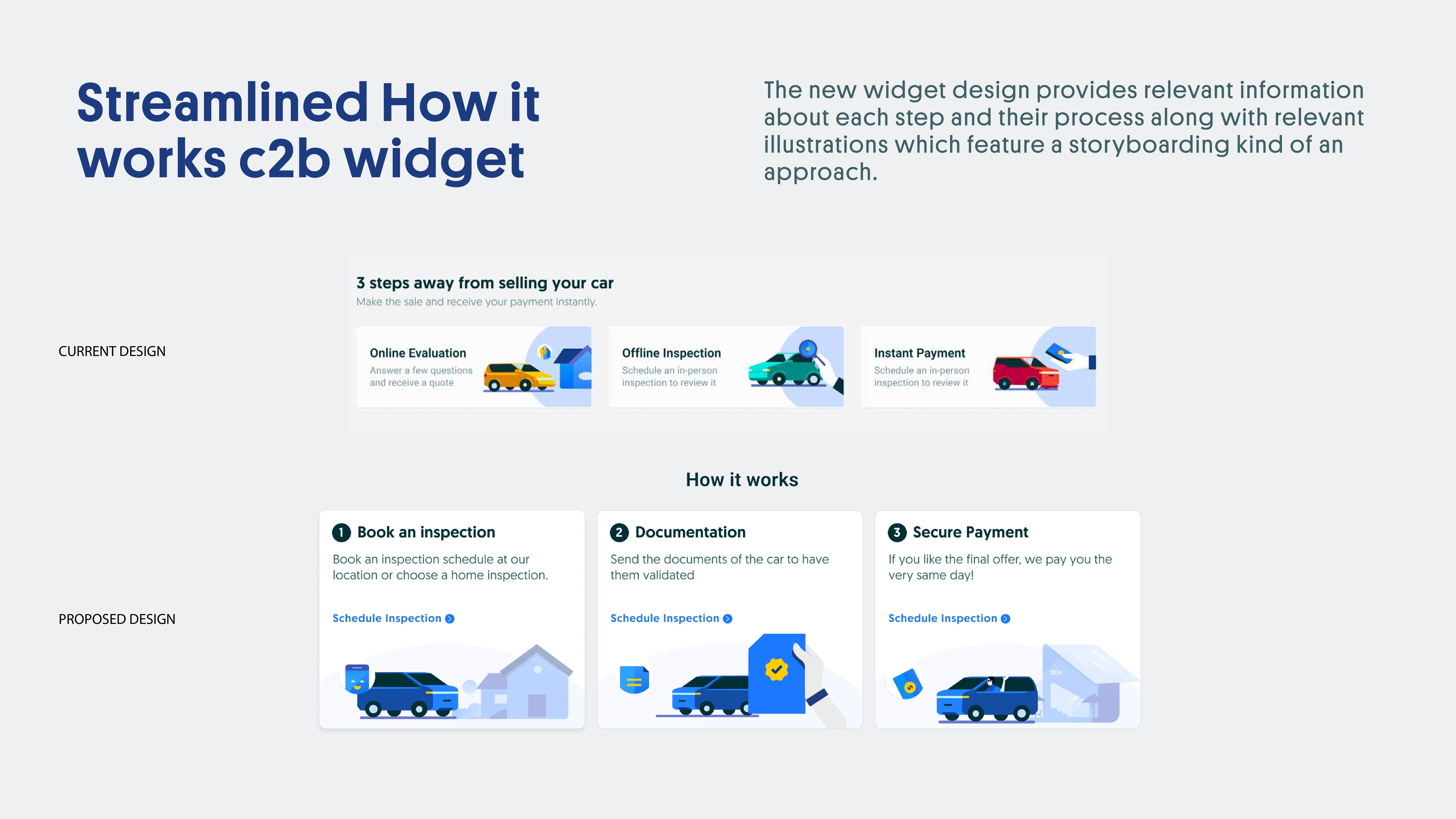 Streamlined How it works c2b widget

The new widget design provides relevant information about each step and their process along with relevant illustrations which feature a storyboarding kind of an approach.

CURRENT DESIGN

3 steps away from selling your car
Make the sale and receive your payment instantly.

Online Evaluation
Answer a few questions and receive a quote

Offline Inspection
Schedule an in-person inspection to review it

Instant Payment
Schedule an in-person inspection to review it

PROPOSED DESIGN

How it works

1 Book an inspection
Book an inspection schedule at our location or choose a home inspection.
Schedule Inspection

2 Documentation
Send the documents of the car to have them validated
Schedule Inspection

3 Secure Payment
If you like the final offer, we pay you the very same day!
Schedule Inspection